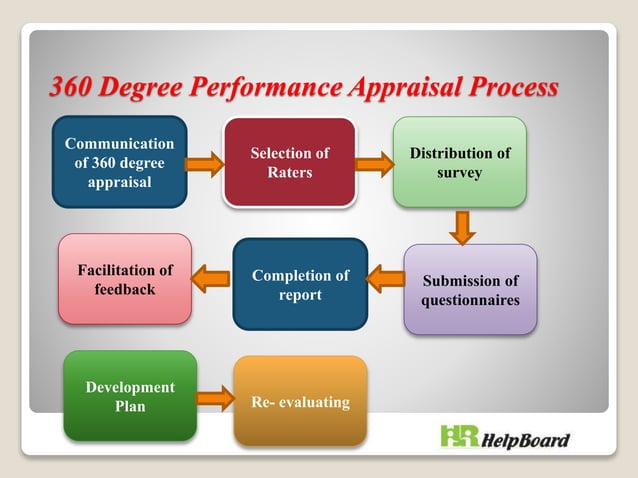 360 Degree Performance Appraisal Process

Communication of 360 degree appraisal

Selection of Raters

Distribution of survey

Submission of questionnaires

Completion of report

Facilitation of feedback

Development Plan

Re- evaluating

HR HelpBoard